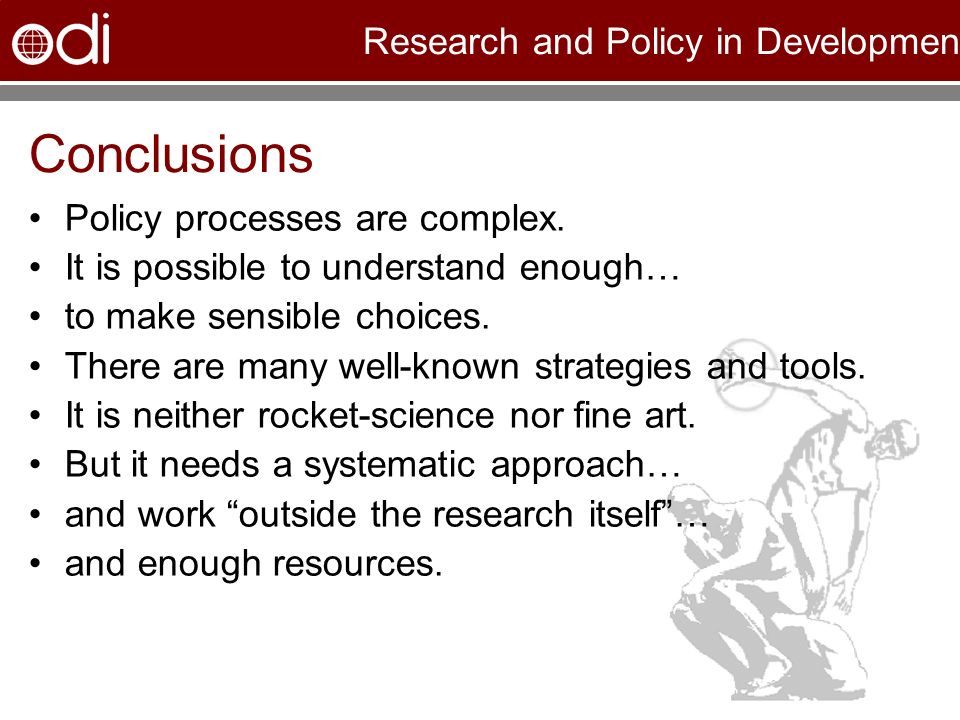 odi

Research and Policy in Developmen

Conclusions

• Policy processes are complex.
• It is possible to understand enough…
• to make sensible choices.
• There are many well-known strategies and tools.
• It is neither rocket-science nor fine art.
• But it needs a systematic approach…
• and work “outside the research itself”…
• and enough resources.